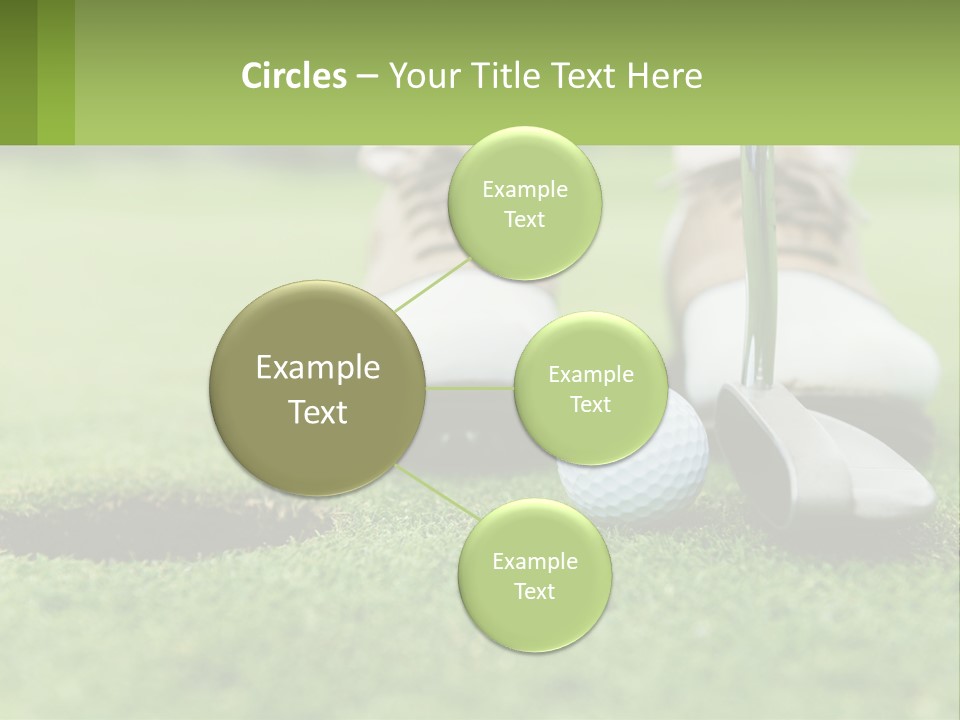 Circles – Your Title Text Here

Example Text

Example Text

Example Text

Example Text